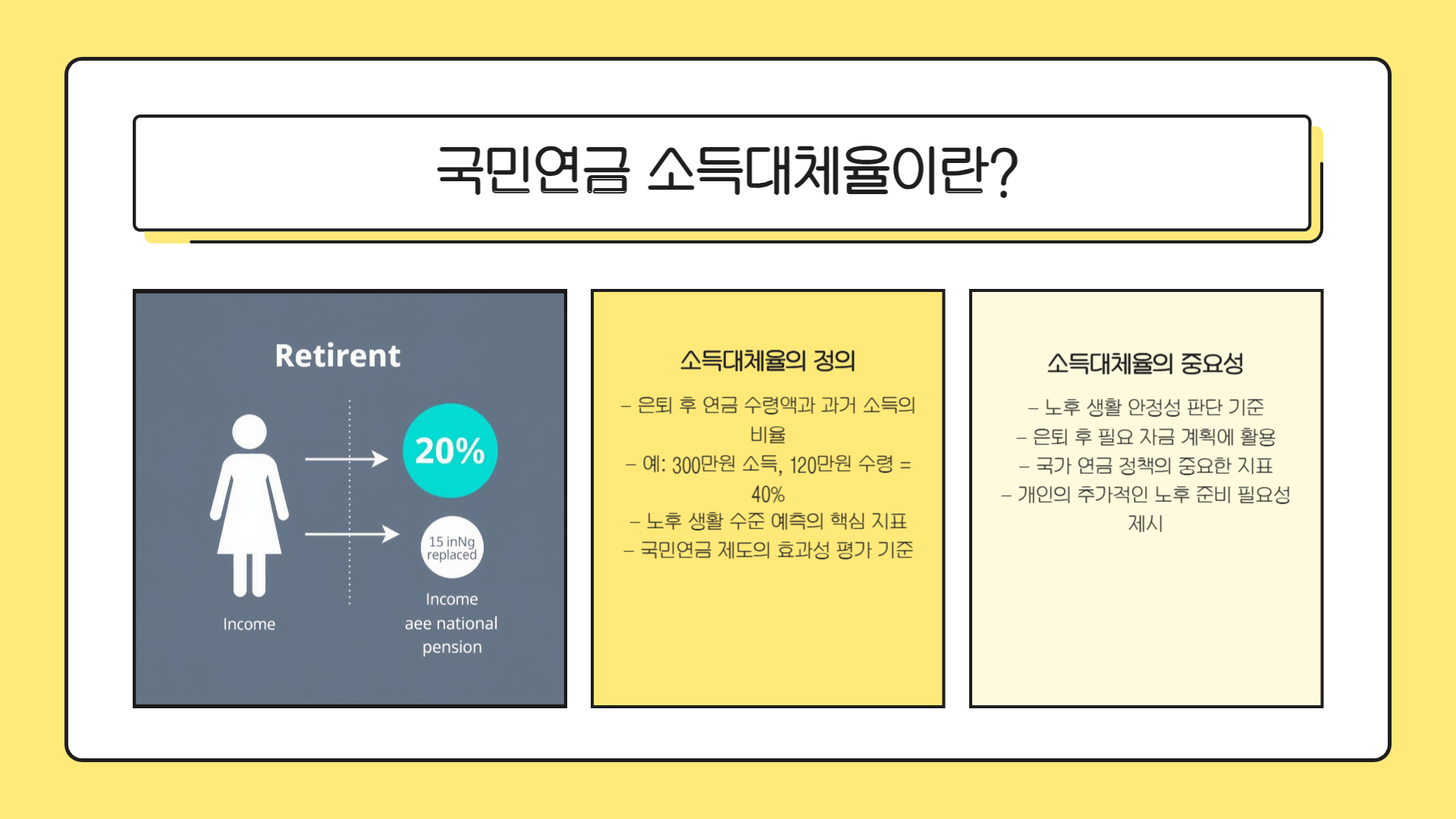 국민연금 소득대체율이란?

Retirent

20%

15 inNg replaced

Income

Income aee national pension

소득대체율의 정의

– 은퇴 후 연금 수령액과 과거 소득의 비율
– 예: 300만원 소득, 120만원 수령 = 40%
– 노후 생활 수준 예측의 핵심 지표
– 국민연금 제도의 효과성 평가 기준

소득대체율의 중요성

– 노후 생활 안정성 판단 기준
– 은퇴 후 필요 자금 계획에 활용
– 국가 연금 정책의 중요한 지표
– 개인의 추가적인 노후 준비 필요성 제시